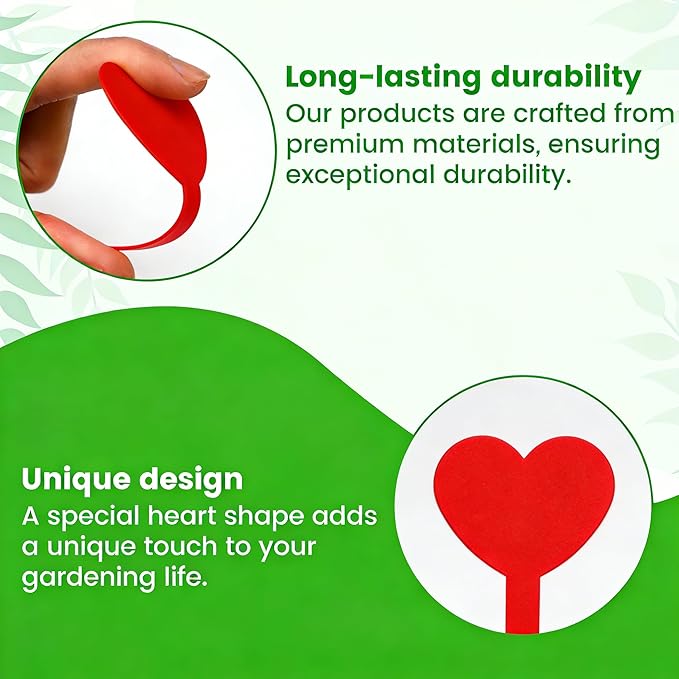 Long-lasting durability
Our products are crafted from premium materials, ensuring exceptional durability.

Unique design
A special heart shape adds a unique touch to your gardening life.